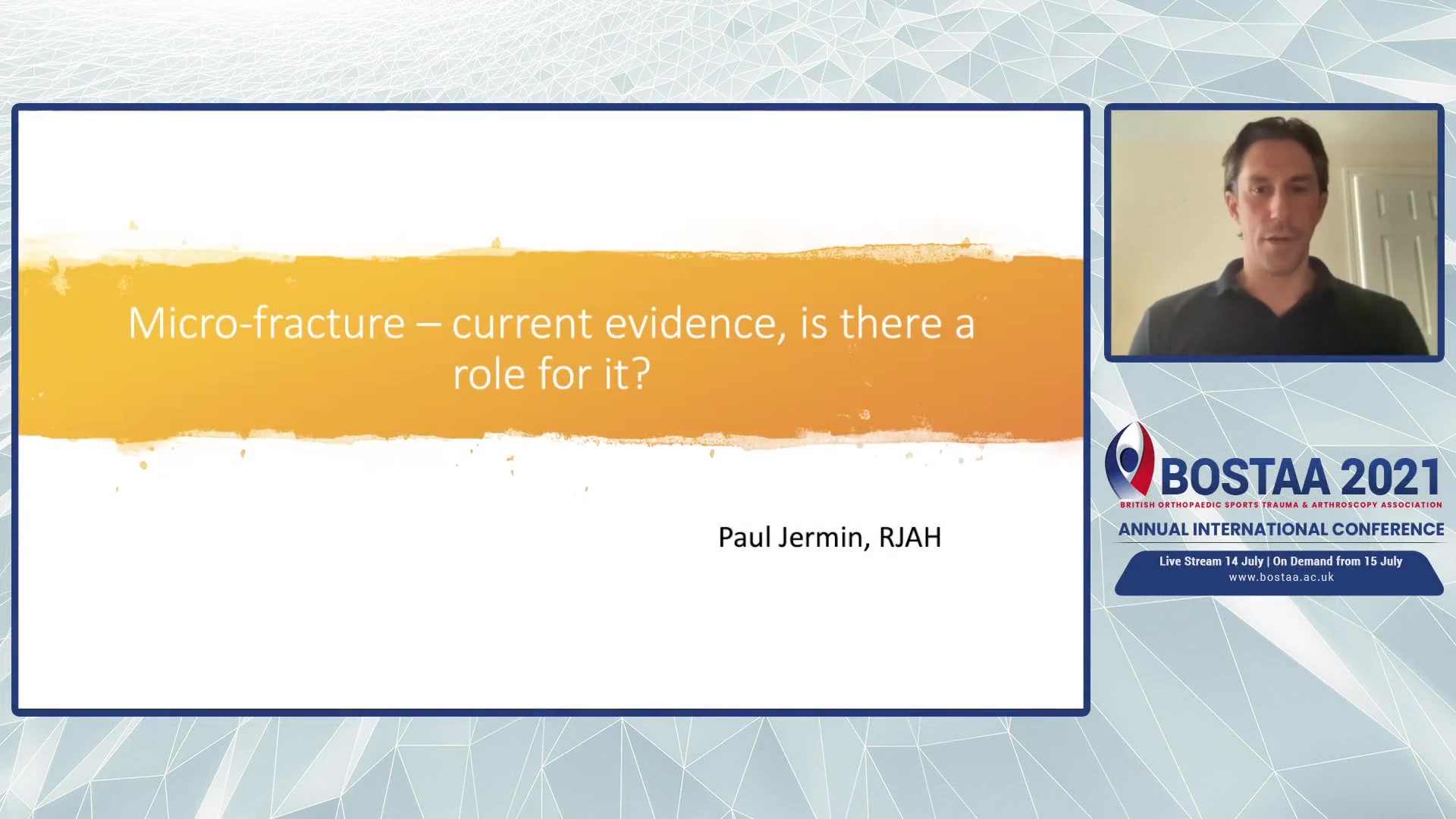 Micro-fracture – current evidence, is there a role for it?

Paul Jermin, RJAH

BOSTAA 2021
BRITISH ORTHOPAEDIC SPORTS TRAUMA & ARTHROSCOPY ASSOCIATION
ANNUAL INTERNATIONAL CONFERENCE
Live Stream 14 July | On Demand from 15 July
www.bostaa.ac.uk